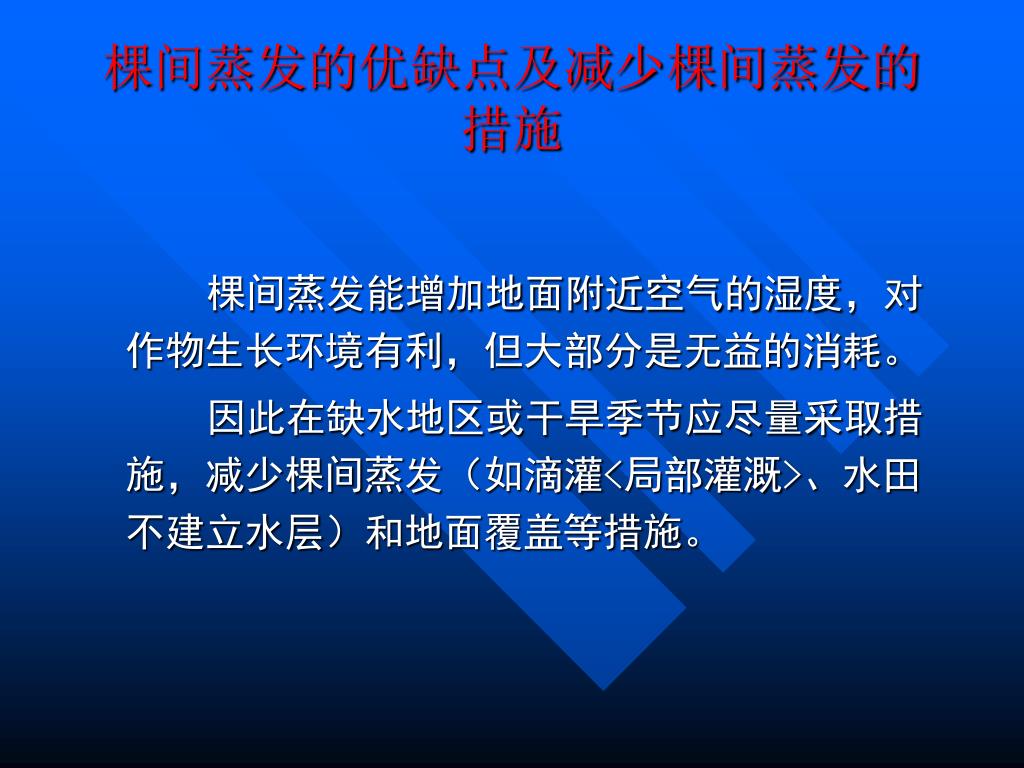 棵间蒸发的优缺点及减少棵间蒸发的措施

棵间蒸发能增加地面附近空气的湿度，对作物生长环境有利，但大部分是无益的消耗。

因此在缺水地区或干旱季节应尽量采取措施，减少棵间蒸发（如滴灌<局部灌溉>、水田不建立水层）和地面覆盖等措施。